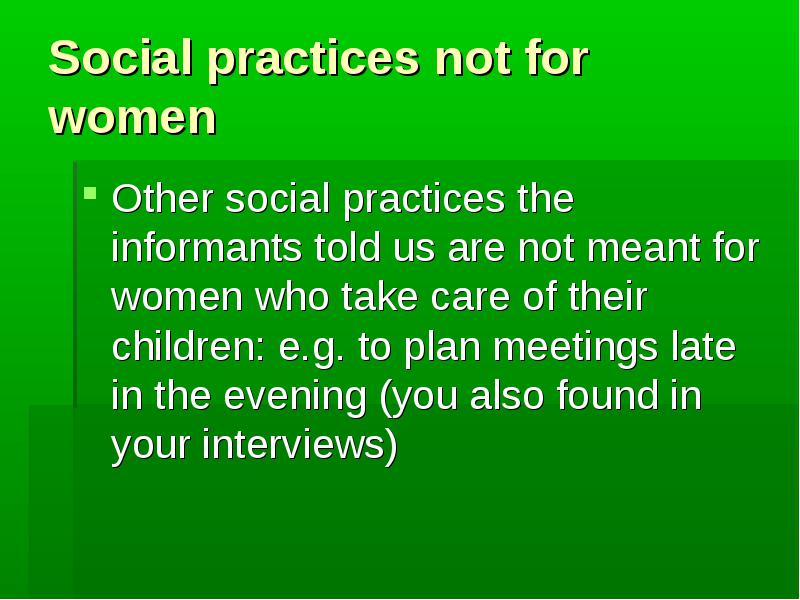 Social practices not for women

Other social practices the informants told us are not meant for women who take care of their children: e.g. to plan meetings late in the evening (you also found in your interviews)